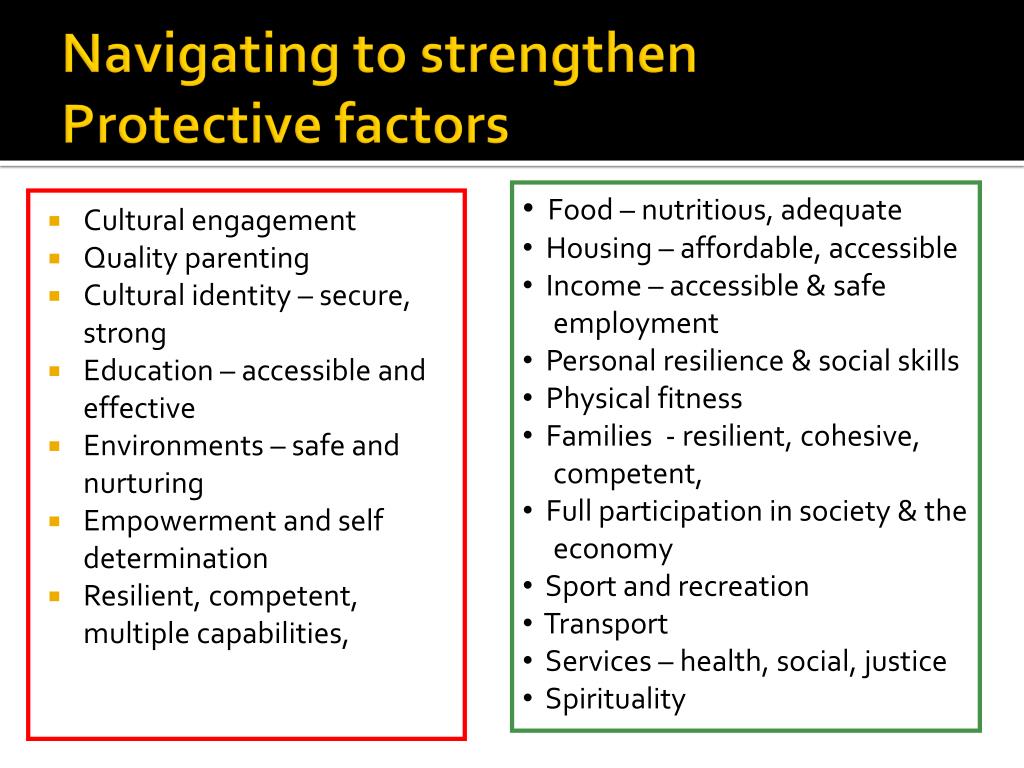 Navigating to strengthen Protective factors

- Cultural engagement
- Quality parenting
- Cultural identity – secure, strong
- Education – accessible and effective
- Environments – safe and nurturing
- Empowerment and self determination
- Resilient, competent, multiple capabilities,

• Food – nutritious, adequate
• Housing – affordable, accessible
• Income – accessible & safe employment
• Personal resilience & social skills
• Physical fitness
• Families - resilient, cohesive, competent,
• Full participation in society & the economy
• Sport and recreation
• Transport
• Services – health, social, justice
• Spirituality